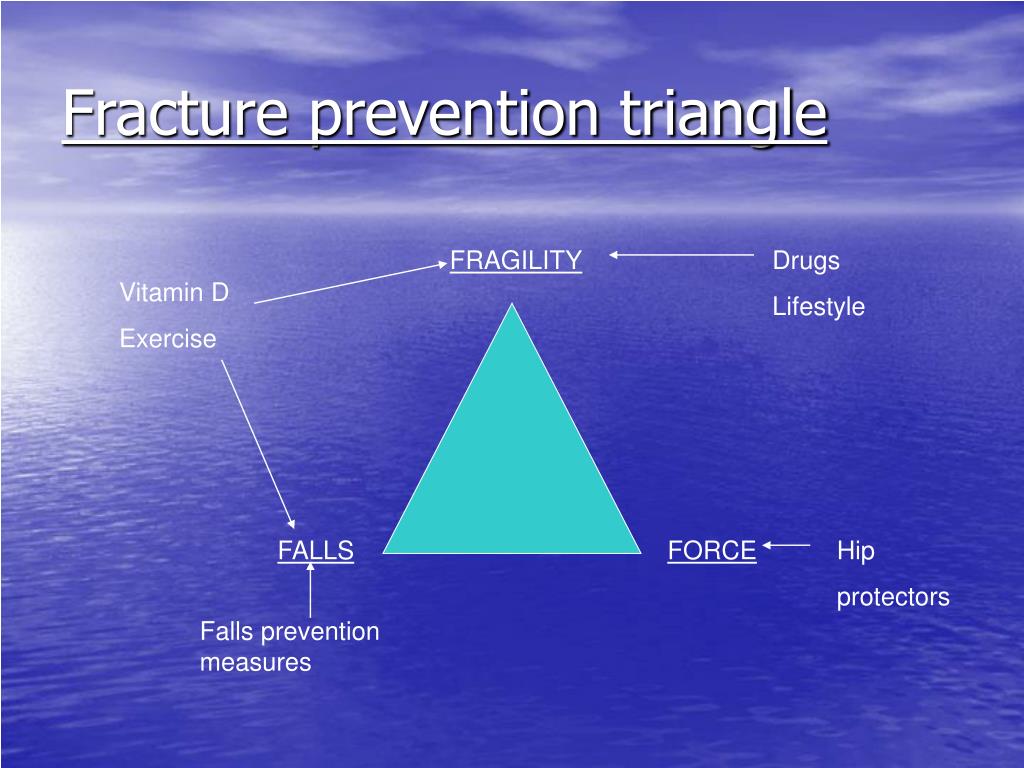 Fracture prevention triangle

FRAGILITY

Drugs

Lifestyle

Vitamin D

Exercise

FALLS

FORCE

Hip

protectors

Falls prevention measures